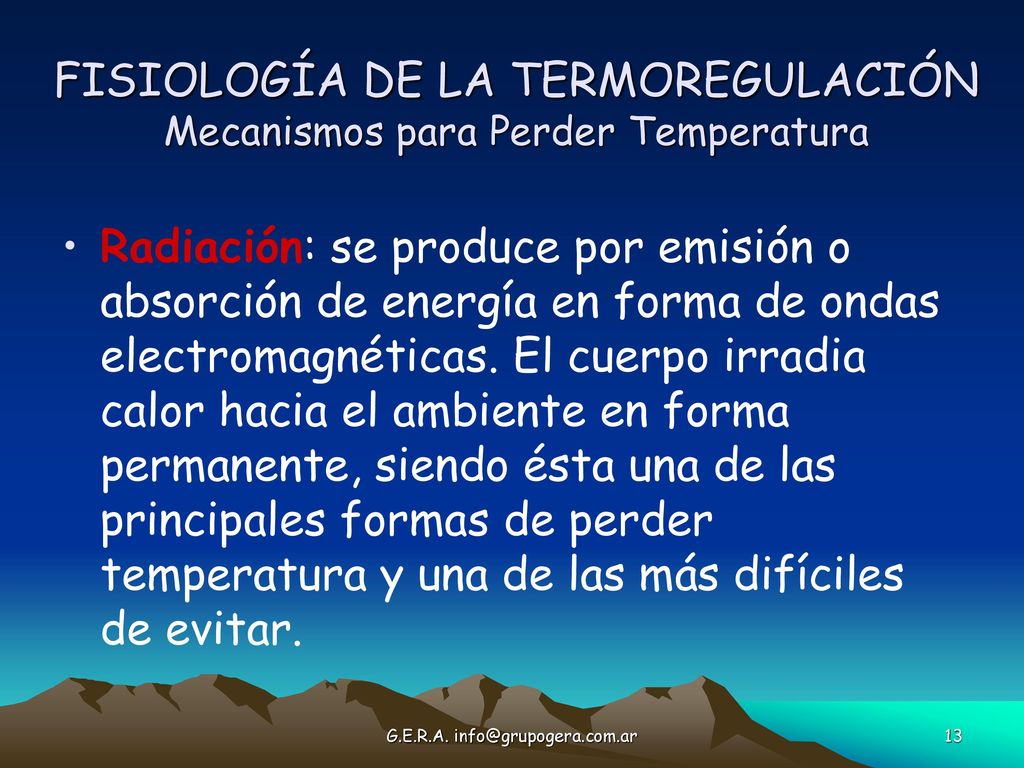 FISIOLOGÍA DE LA TERMOREGULACIÓN
Mecanismos para Perder Temperatura

• Radiación: se produce por emisión o absorción de energía en forma de ondas electromagnéticas. El cuerpo irradia calor hacia el ambiente en forma permanente, siendo ésta una de las principales formas de perder temperatura y una de las más difíciles de evitar.

G.E.R.A. info@grupogera.com.ar

13